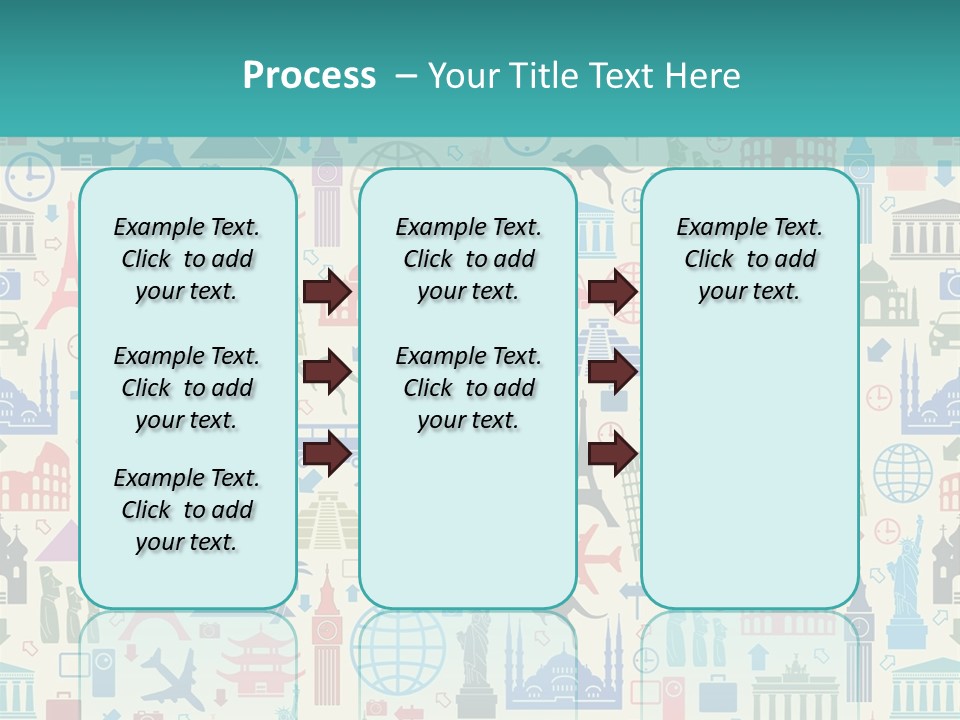 Process – Your Title Text Here

Example Text. Click to add your text.

Example Text. Click to add your text.

Example Text. Click to add your text.

Example Text. Click to add your text.

Example Text. Click to add your text.

Example Text. Click to add your text.